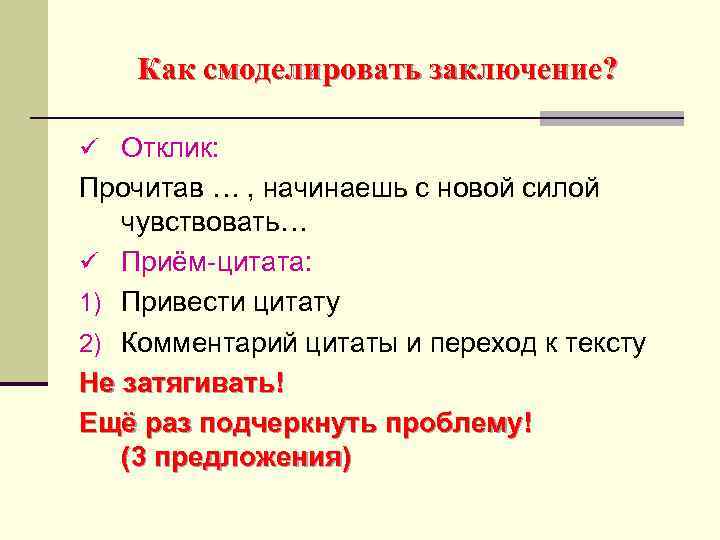 Как смоделировать заключение?

✓ Отклик:

Прочитав … , начинаешь с новой силой чувствовать…

✓ Приём-цитата:

1) Привести цитату

2) Комментарий цитаты и переход к тексту

Не затягивать!

Ещё раз подчеркнуть проблему! (3 предложения)